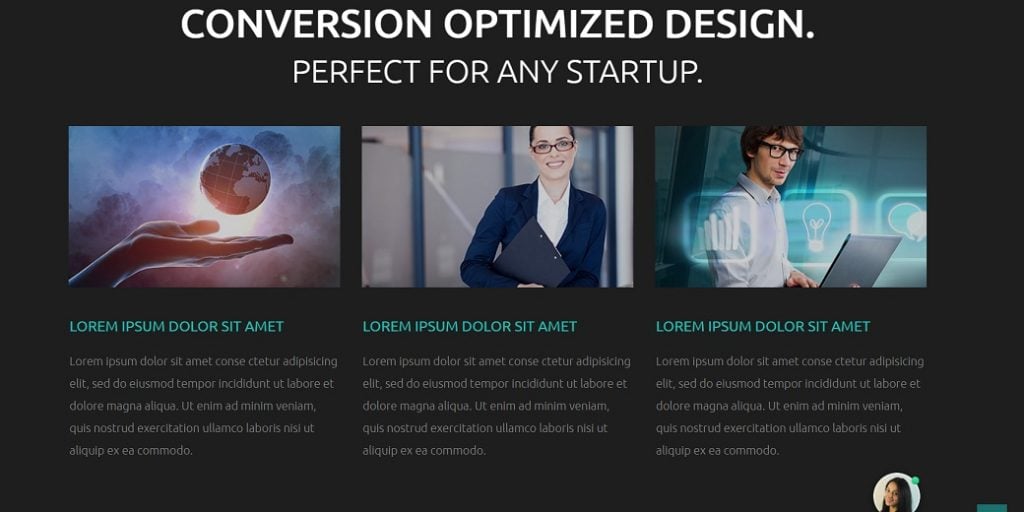 CONVERSION OPTIMIZED DESIGN.
PERFECT FOR ANY STARTUP.

LOREM IPSUM DOLOR SIT AMET

Lorem ipsum dolor sit amet conse ctetur adipisicing elit, sed do eiusmod tempor incididunt ut labore et dolore magna aliqua. Ut enim ad minim veniam, quis nostrud exercitation ullamco laboris nisi ut aliquip ex ea commodo.

LOREM IPSUM DOLOR SIT AMET

Lorem ipsum dolor sit amet conse ctetur adipisicing elit, sed do eiusmod tempor incididunt ut labore et dolore magna aliqua. Ut enim ad minim veniam, quis nostrud exercitation ullamco laboris nisi ut aliquip ex ea commodo.

LOREM IPSUM DOLOR SIT AMET

Lorem ipsum dolor sit amet conse ctetur adipisicing elit, sed do eiusmod tempor incididunt ut labore et dolore magna aliqua. Ut enim ad minim veniam, quis nostrud exercitation ullamco laboris nisi ut aliquip ex ea commodo.